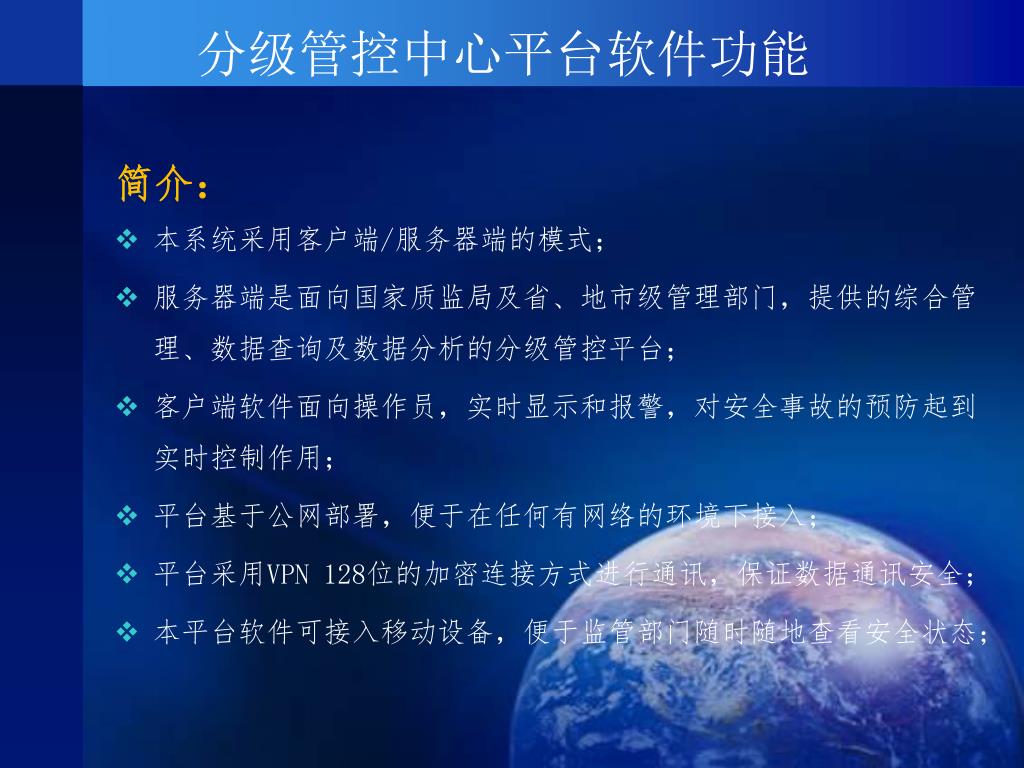 分级管控中心平台软件功能

简介：

❖ 本系统采用客户端/服务器端的模式；

❖ 服务器端是面向国家质监局及省、地市级管理部门，提供的综合管理、数据查询及数据分析的分级管控平台；

❖ 客户端软件面向操作员，实时显示和报警，对安全事故的预防起到实时控制作用；

❖ 平台基于公网部署，便于在任何有网络的环境下接入；

❖ 平台采用VPN 128位的加密连接方式进行通讯，保证数据通讯安全；

❖ 本平台软件可接入移动设备，便于监管部门随时随地查看安全状态；